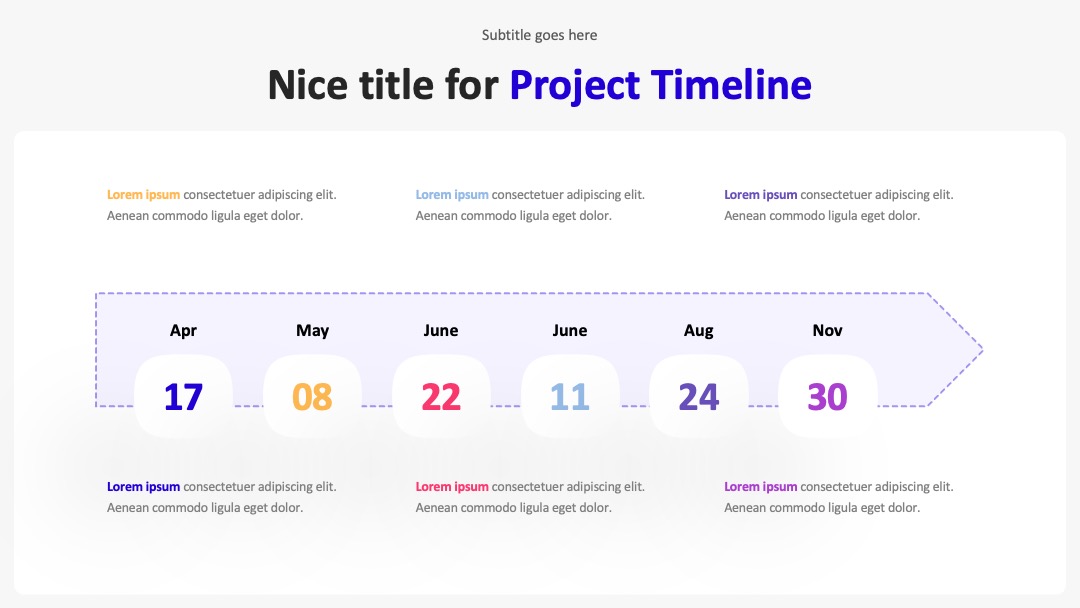 Subtitle goes here

Nice title for Project Timeline

Lorem ipsum consectetuer adipiscing elit. Aenean commodo ligula eget dolor.

Lorem ipsum consectetuer adipiscing elit. Aenean commodo ligula eget dolor.

Lorem ipsum consectetuer adipiscing elit. Aenean commodo ligula eget dolor.

Apr
17

May
08

June
22

June
11

Aug
24

Nov
30

Lorem ipsum consectetuer adipiscing elit. Aenean commodo ligula eget dolor.

Lorem ipsum consectetuer adipiscing elit. Aenean commodo ligula eget dolor.

Lorem ipsum consectetuer adipiscing elit. Aenean commodo ligula eget dolor.